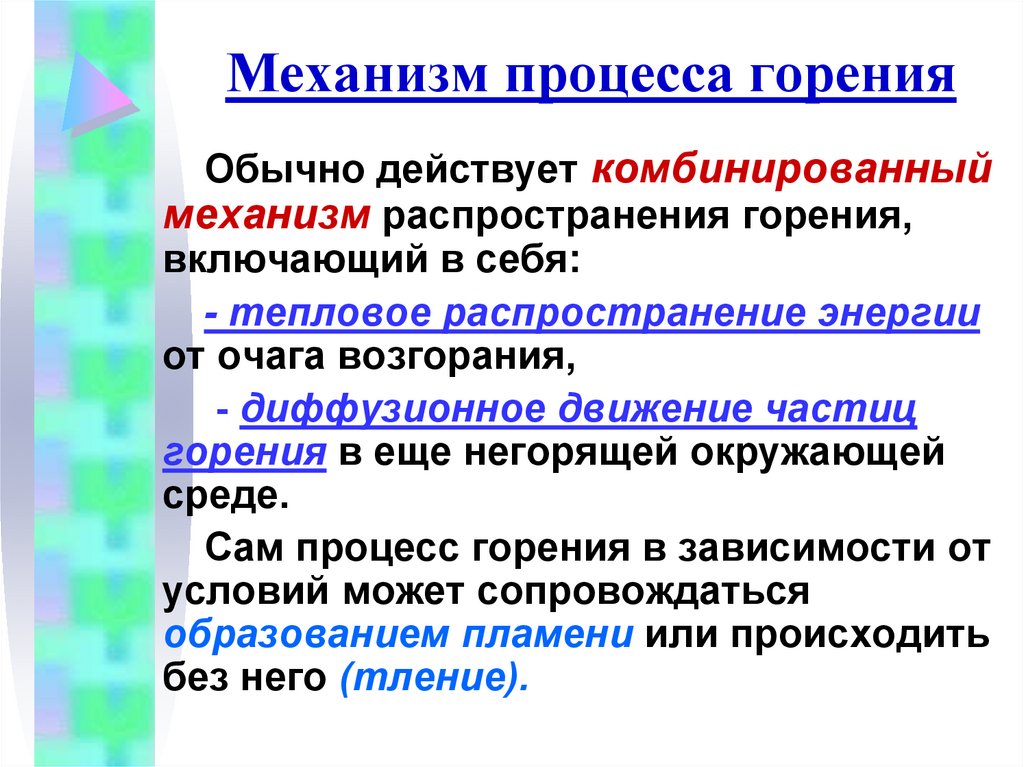 Механизм процесса горения

Обычно действует комбинированный механизм распространения горения, включающий в себя:

- тепловое распространение энергии от очага возгорания,

- диффузионное движение частиц горения в еще негорящей окружающей среде.

Сам процесс горения в зависимости от условий может сопровождаться образованием пламени или происходить без него (тление).